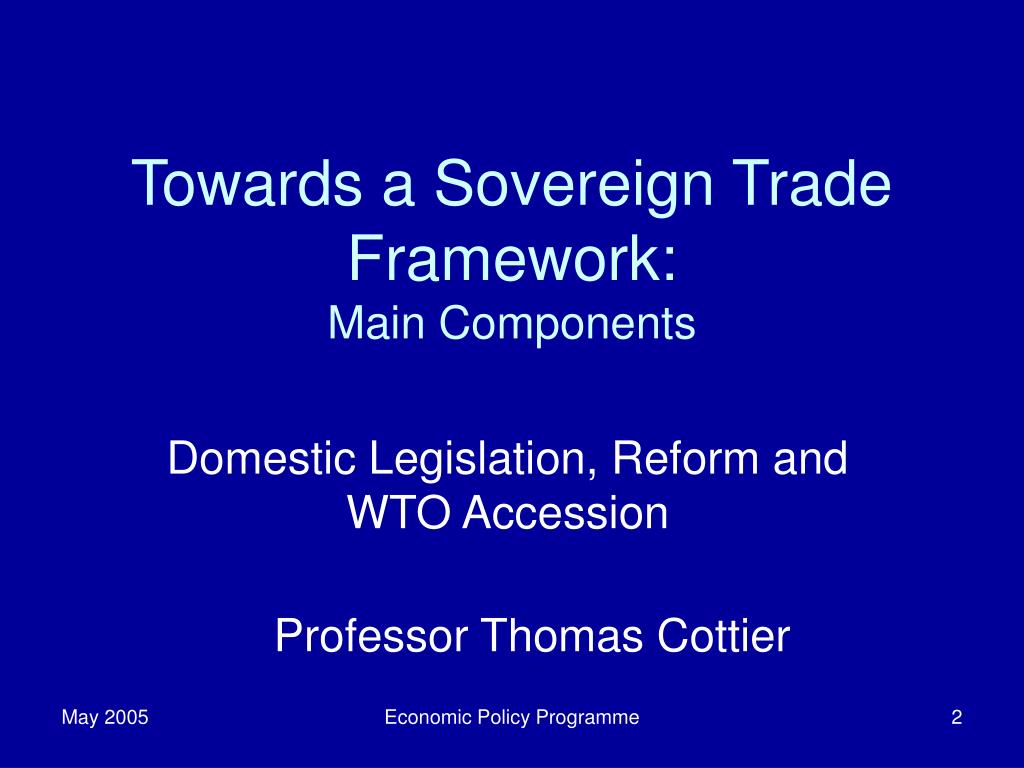 Towards a Sovereign Trade Framework:
Main Components

Domestic Legislation, Reform and WTO Accession

Professor Thomas Cottier

May 2005

Economic Policy Programme

2